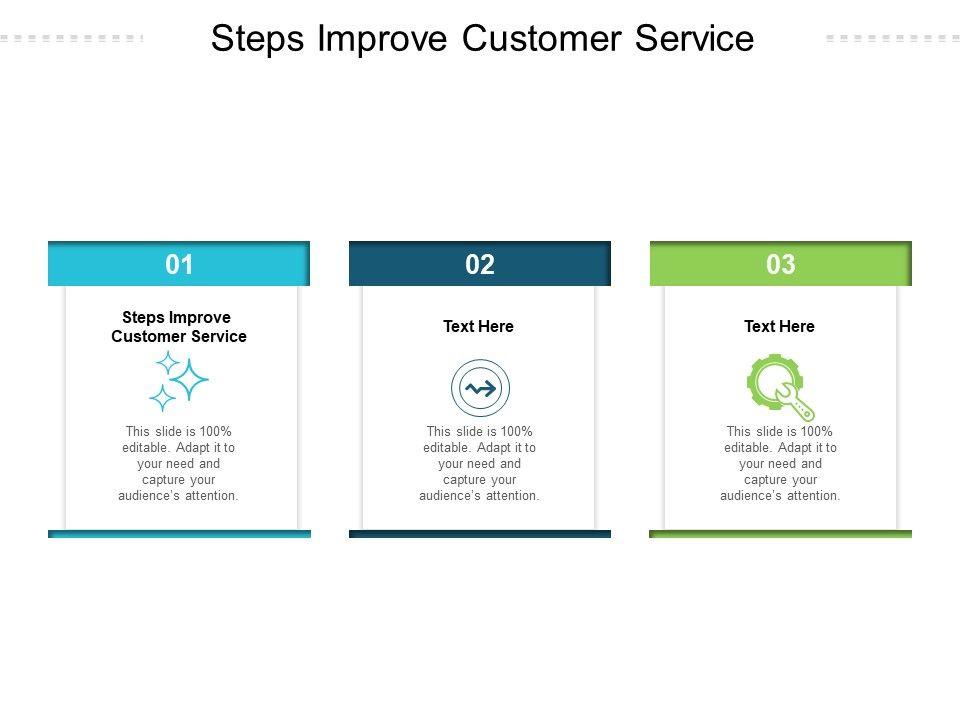 Steps Improve Customer Service

01

Steps Improve Customer Service

This slide is 100% editable. Adapt it to your need and capture your audience's attention.

02

Text Here

This slide is 100% editable. Adapt it to your need and capture your audience's attention.

03

Text Here

This slide is 100% editable. Adapt it to your need and capture your audience's attention.